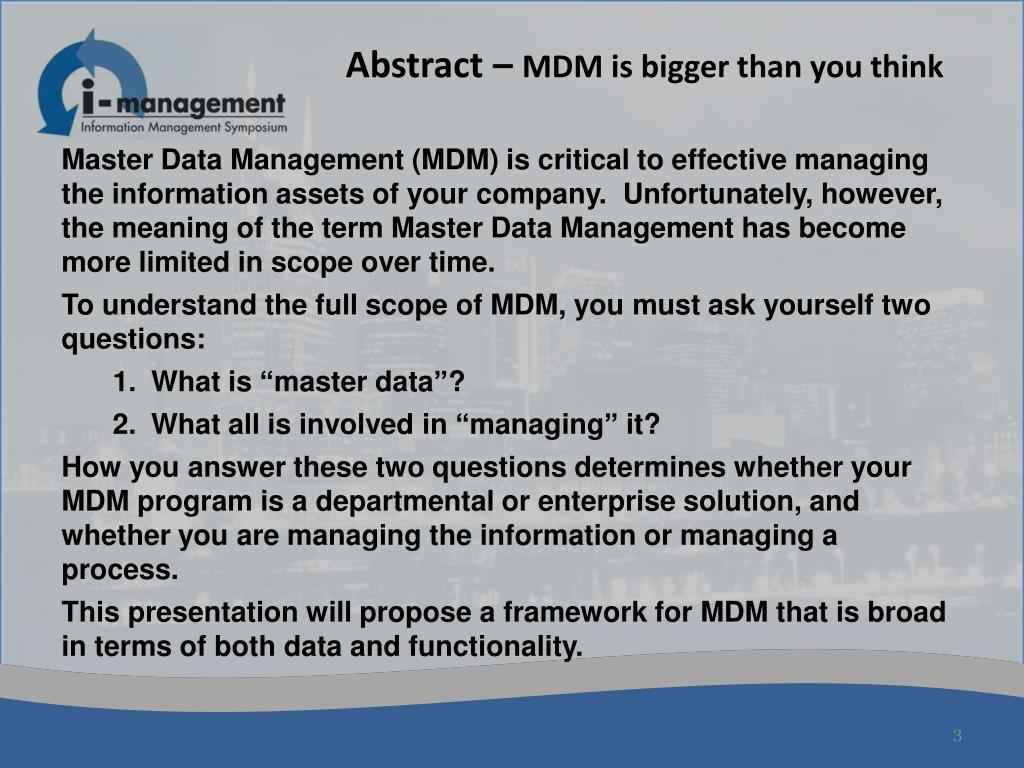 i-management
Information Management Symposium

Abstract – MDM is bigger than you think

Master Data Management (MDM) is critical to effective managing the information assets of your company. Unfortunately, however, the meaning of the term Master Data Management has become more limited in scope over time.

To understand the full scope of MDM, you must ask yourself two questions:

1. What is “master data”?

2. What all is involved in “managing” it?

How you answer these two questions determines whether your MDM program is a departmental or enterprise solution, and whether you are managing the information or managing a process.

This presentation will propose a framework for MDM that is broad in terms of both data and functionality.

3